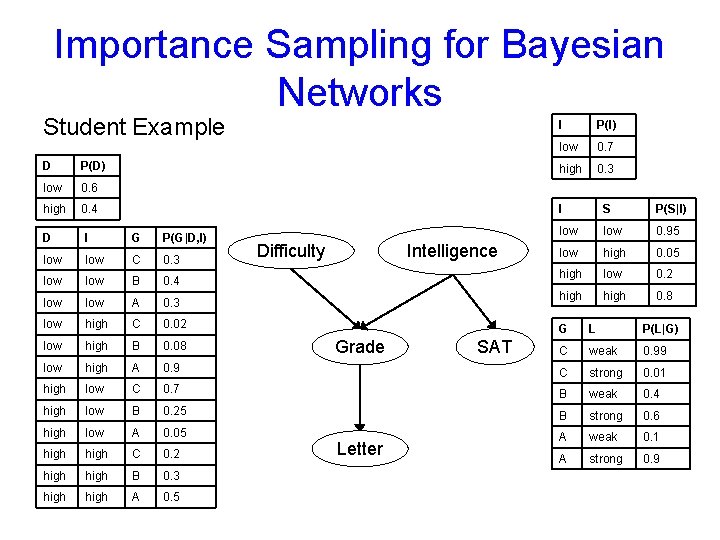 Importance Sampling for Bayesian Networks

Student Example

| D | P(D) |
|---|---|
| low | 0.6 |
| high | 0.4 |

| D | I | G | P(G\|D,I) |
|---|---|---|---|
| low | low | C | 0.3 |
| low | low | B | 0.4 |
| low | low | A | 0.3 |
| low | high | C | 0.02 |
| low | high | B | 0.08 |
| low | high | A | 0.9 |
| high | low | C | 0.7 |
| high | low | B | 0.25 |
| high | low | A | 0.05 |
| high | high | C | 0.2 |
| high | high | B | 0.3 |
| high | high | A | 0.5 |

Difficulty

Intelligence

Grade

SAT

Letter

| I | P(I) |
|---|---|
| low | 0.7 |
| high | 0.3 |

| I | S | P(S\|I) |
|---|---|---|
| low | low | 0.95 |
| low | high | 0.05 |
| high | low | 0.2 |
| high | high | 0.8 |

| G | L | P(L\|G) |
|---|---|---|
| C | weak | 0.99 |
| C | strong | 0.01 |
| B | weak | 0.4 |
| B | strong | 0.6 |
| A | weak | 0.1 |
| A | strong | 0.9 |